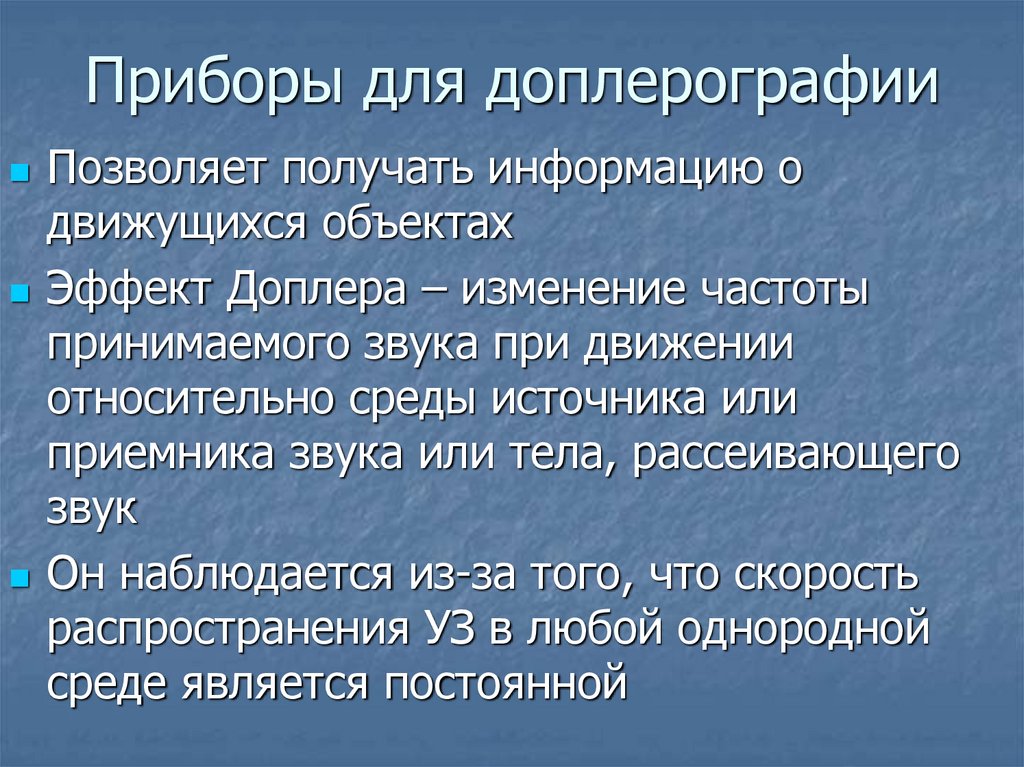 Приборы для доплерографии

Позволяет получать информацию о движущихся объектах

Эффект Доплера – изменение частоты принимаемого звука при движении относительно среды источника или приемника звука или тела, рассеивающего звук

Он наблюдается из-за того, что скорость распространения УЗ в любой однородной среде является постоянной